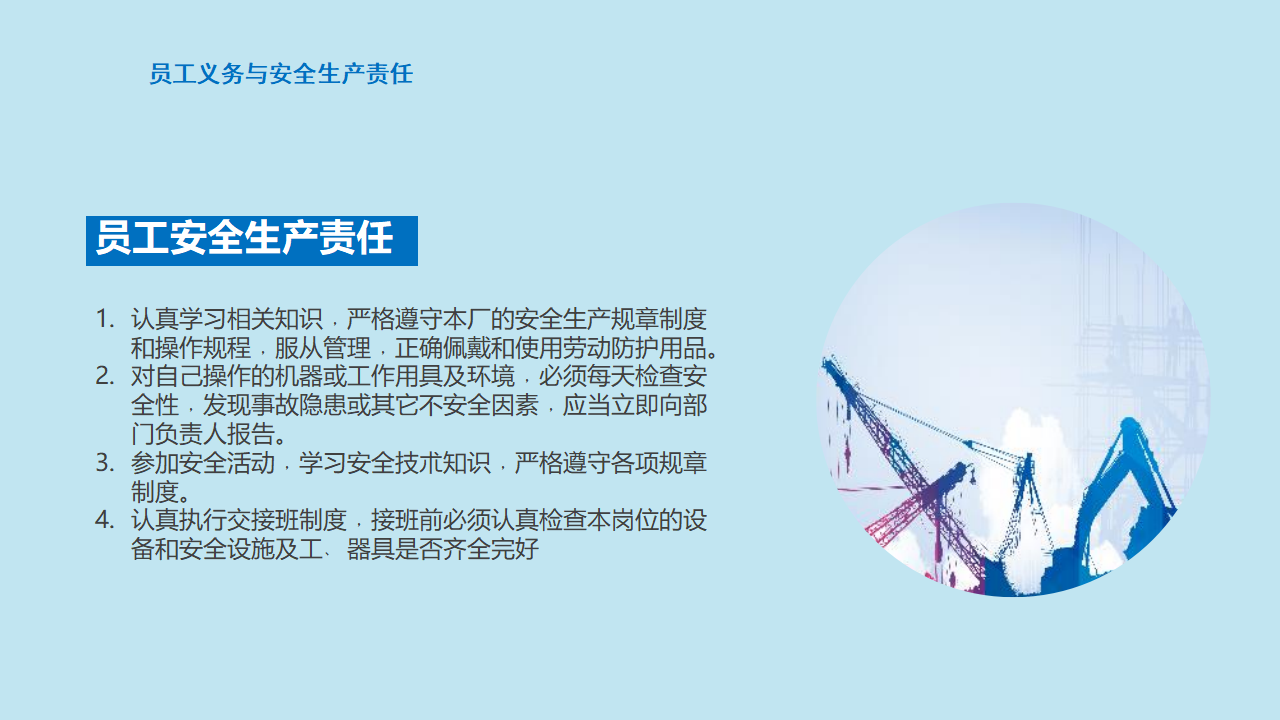 员工义务与安全生产责任

员工安全生产责任

1. 认真学习相关知识，严格遵守本厂的安全生产规章制度和操作规程，服从管理，正确佩戴和使用劳动防护用品。
2. 对自己操作的机器或工作用具及环境，必须每天检查安全性，发现事故隐患或其它不安全因素，应当立即向部门负责人报告。
3. 参加安全活动，学习安全技术知识，严格遵守各项规章制度。
4. 认真执行交接班制度，接班前必须认真检查本岗位的设备和安全设施及工、器具是否齐全完好